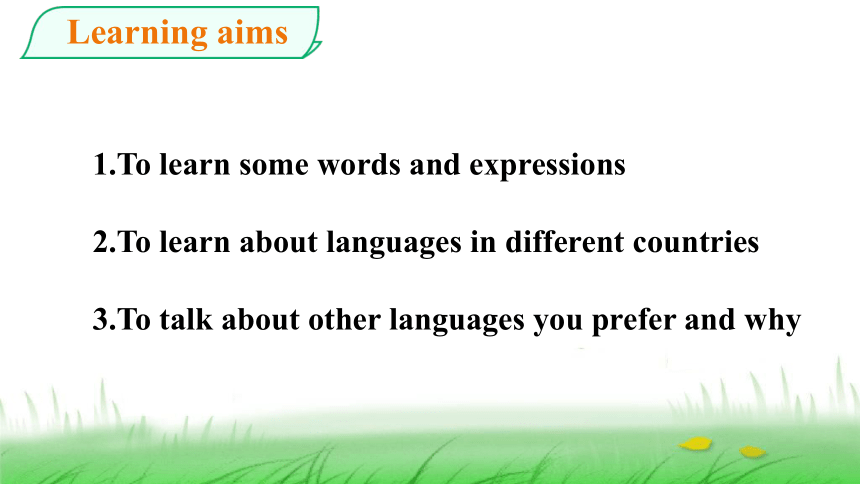 Learning aims

1.To learn some words and expressions

2.To learn about languages in different countries

3.To talk about other languages you prefer and why